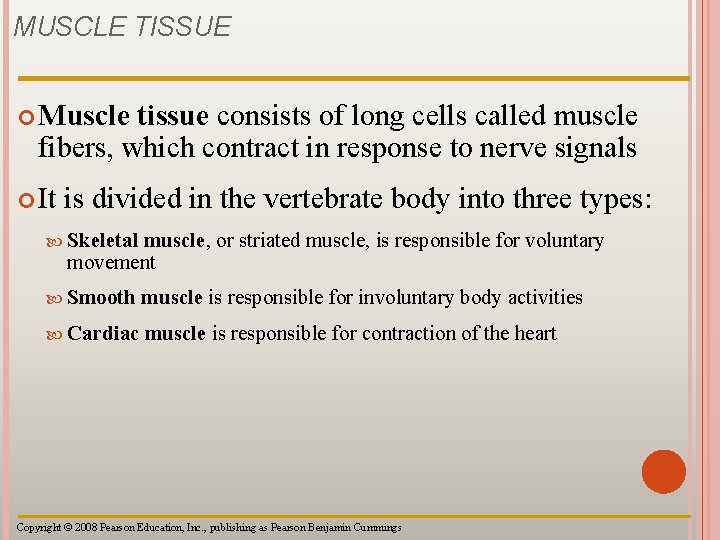 MUSCLE TISSUE

Muscle tissue consists of long cells called muscle fibers, which contract in response to nerve signals

It is divided in the vertebrate body into three types:

Skeletal muscle, or striated muscle, is responsible for voluntary movement

Smooth muscle is responsible for involuntary body activities

Cardiac muscle is responsible for contraction of the heart

Copyright © 2008 Pearson Education, Inc., publishing as Pearson Benjamin Cummings